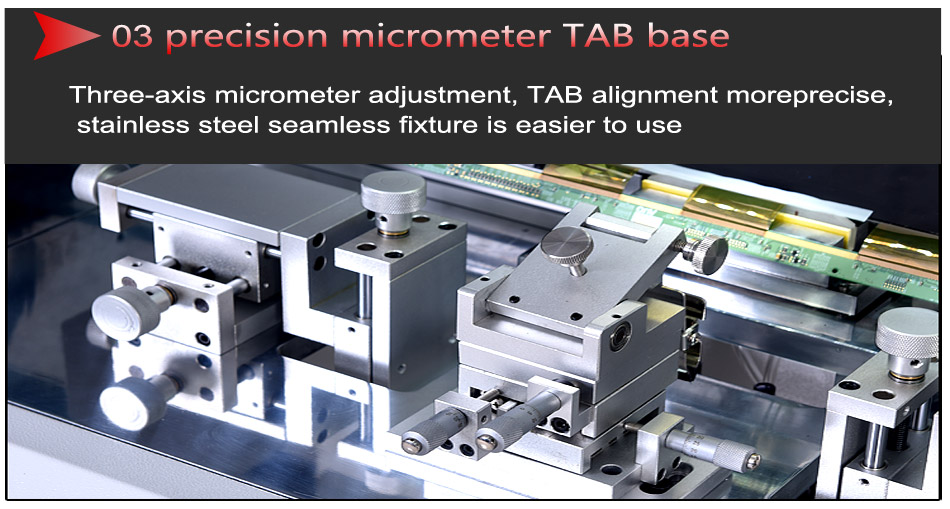 03 precision micrometer TAB base

Three-axis micrometer adjustment, TAB alignment moreprecise, stainless steel seamless fixture is easier to use